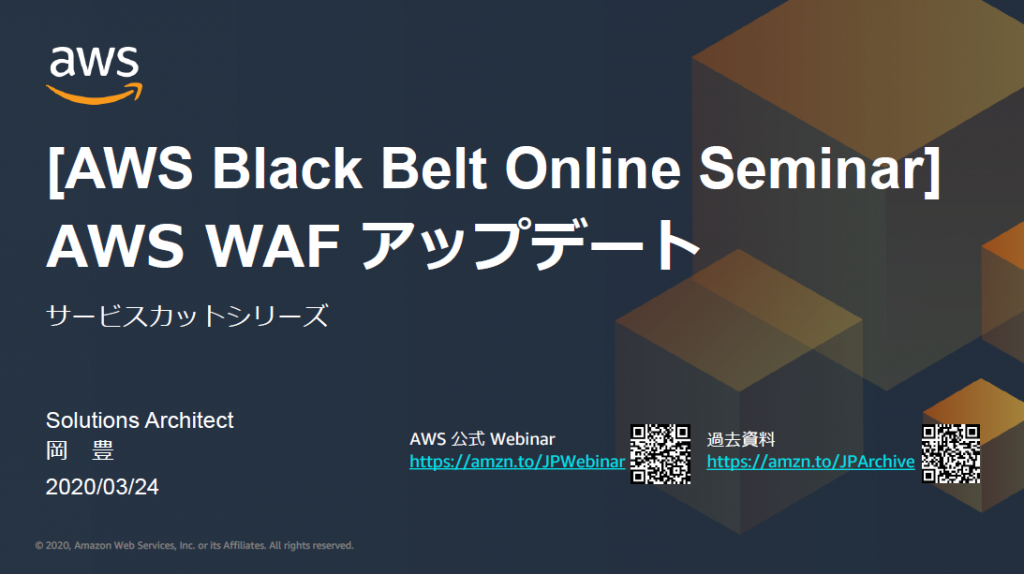 aws

[AWS Black Belt Online Seminar]
AWS WAF アップデート

サービスカットシリーズ

Solutions Architect
岡　豊
2020/03/24

AWS 公式 Webinar
https://amzn.to/JPWebinar

過去資料
https://amzn.to/JPArchive

© 2020, Amazon Web Services, Inc. or its Affiliates. All rights reserved.